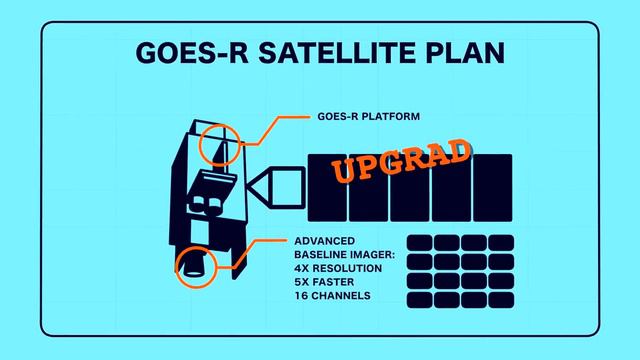 GOES-R SATELLITE PLAN

GOES-R PLATFORM

UPGRAD

ADVANCED BASELINE IMAGER:
4X RESOLUTION
5X FASTER
16 CHANNELS